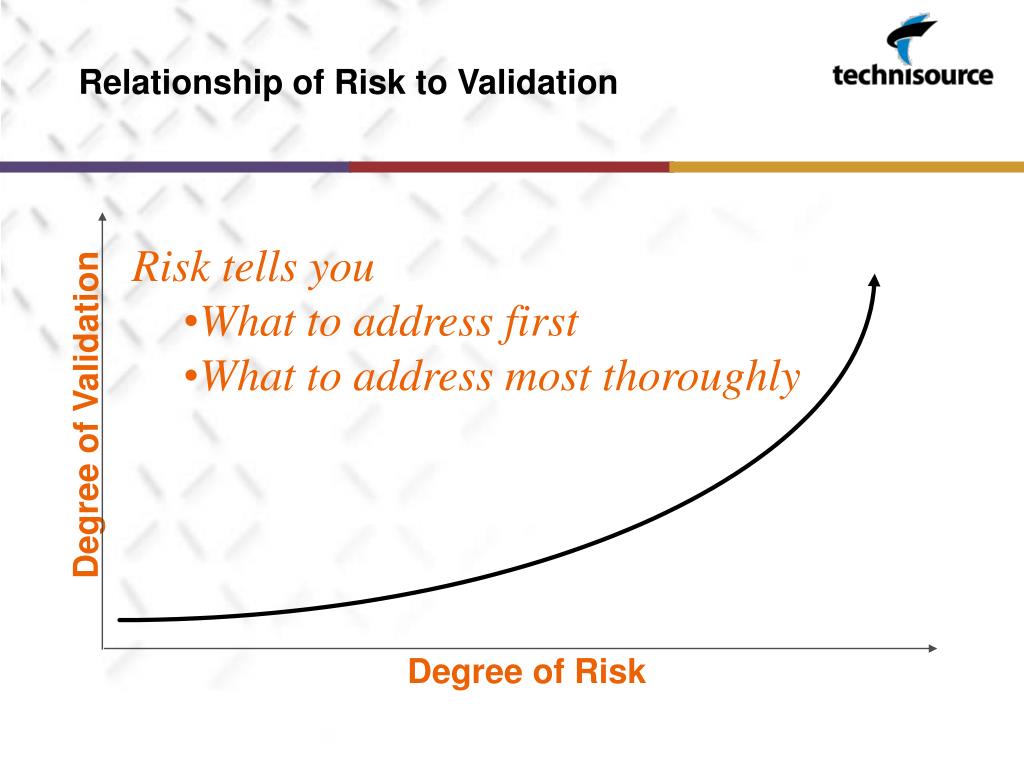 Relationship of Risk to Validation

technisource

Degree of Validation

Risk tells you
•What to address first
•What to address most thoroughly

Degree of Risk